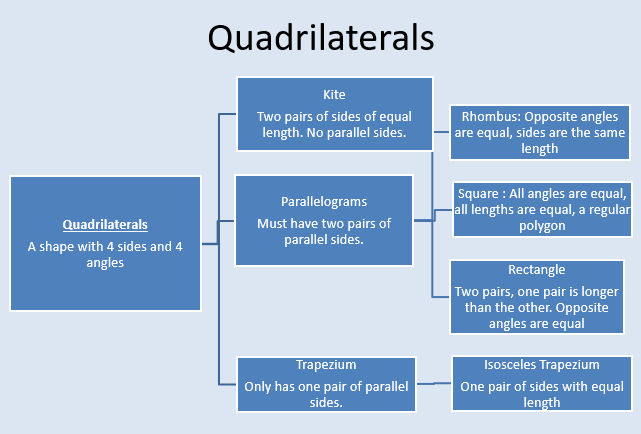 Quadrilaterals

Quadrilaterals

A shape with 4 sides and 4 angles

Kite

Two pairs of sides of equal length. No parallel sides.

Parallelograms

Must have two pairs of parallel sides.

Trapezium

Only has one pair of parallel sides.

Rhombus: Opposite angles are equal, sides are the same length

Square : All angles are equal, all lengths are equal, a regular polygon

Rectangle

Two pairs, one pair is longer than the other. Opposite angles are equal

Isosceles Trapezium

One pair of sides with equal length